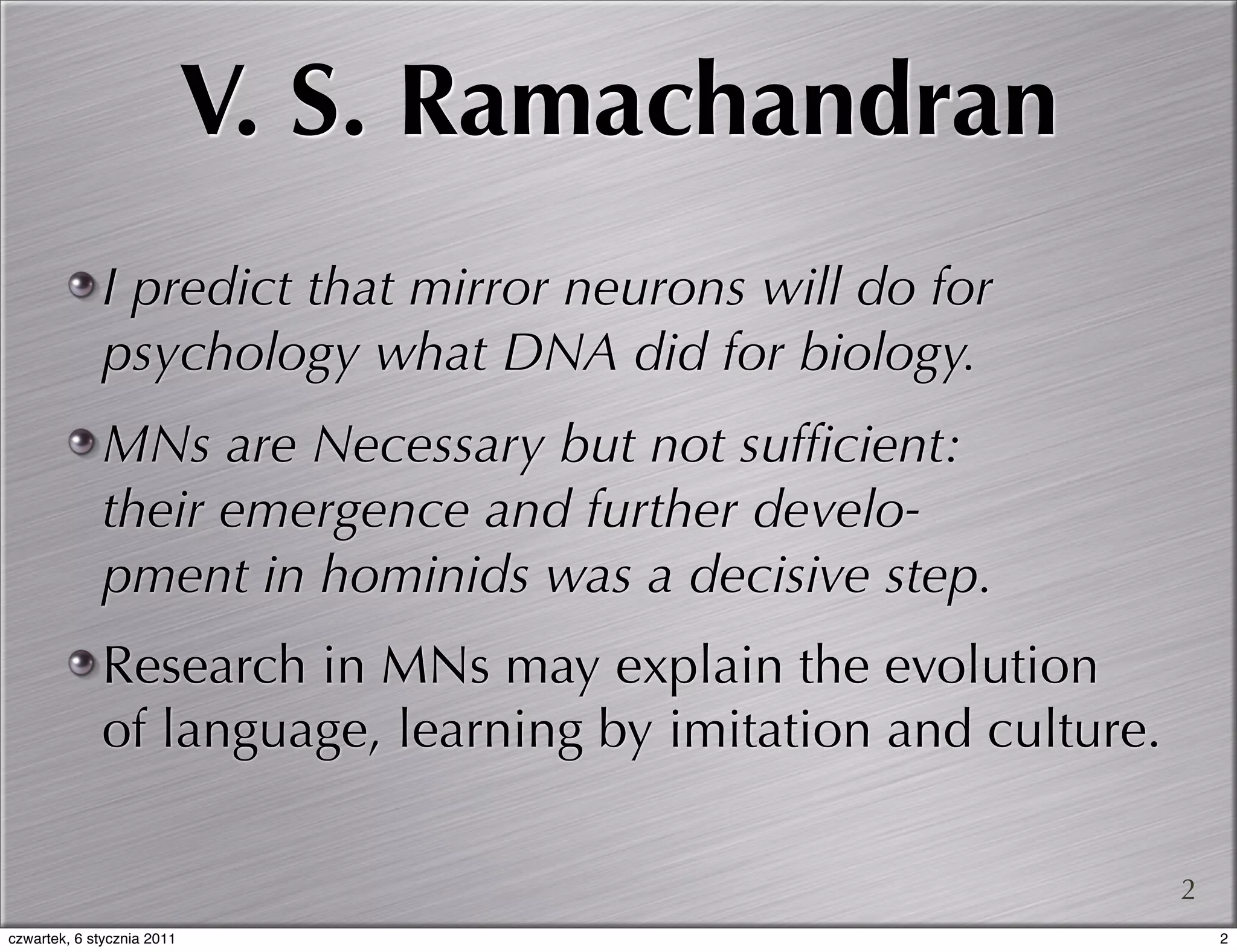 V. S. Ramachandran

I predict that mirror neurons will do for psychology what DNA did for biology.

MNs are Necessary but not sufficient: their emergence and further development in hominids was a decisive step.

Research in MNs may explain the evolution of language, learning by imitation and culture.

2

czwartek, 6 stycznia 2011

2